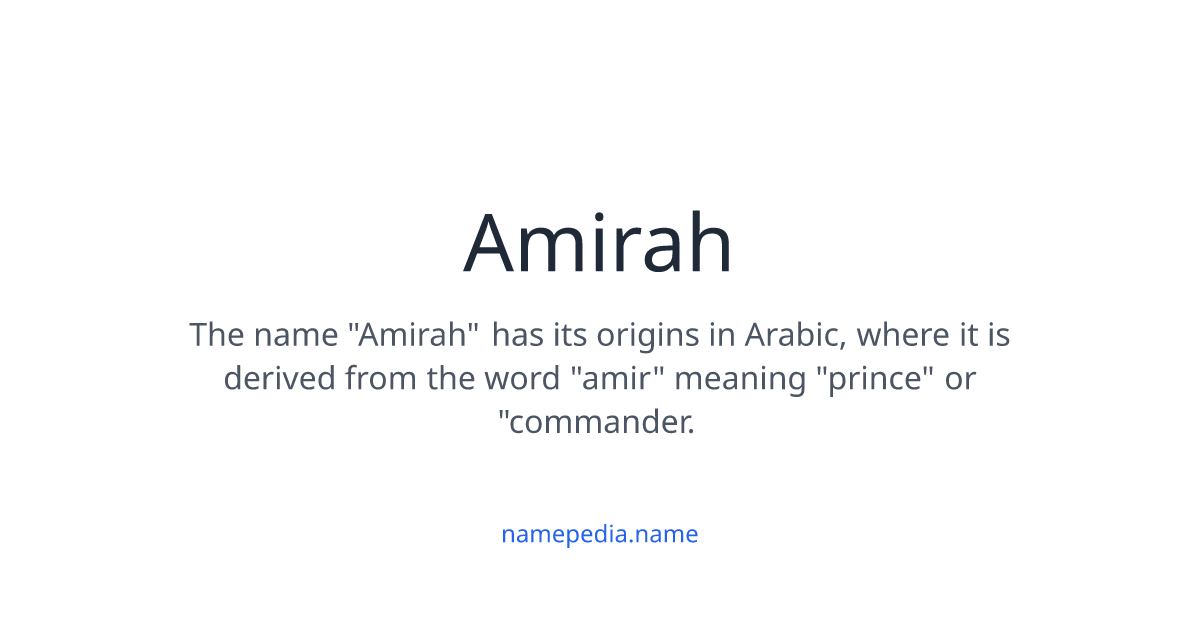 Amirah

The name "Amirah" has its origins in Arabic, where it is derived from the word "amir" meaning "prince" or "commander.

namepedia.name